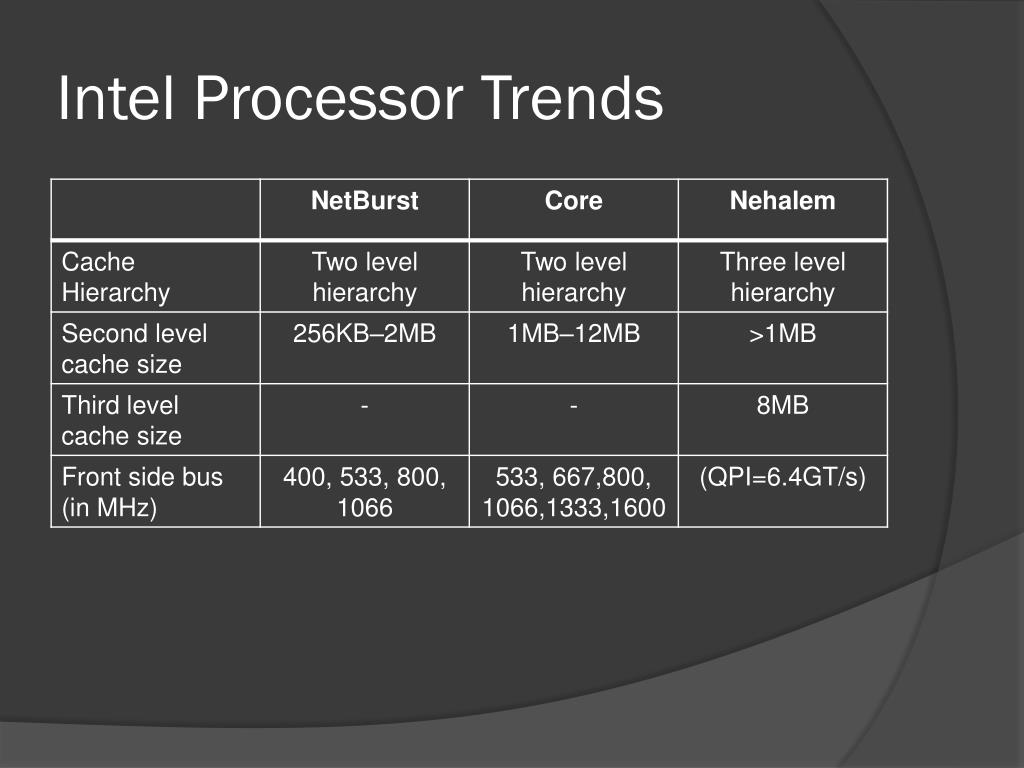 Intel Processor Trends

| | NetBurst | Core | Nehalem |
|---|---|---|---|
| Cache Hierarchy | Two level hierarchy | Two level hierarchy | Three level hierarchy |
| Second level cache size | 256KB–2MB | 1MB–12MB | >1MB |
| Third level cache size | - | - | 8MB |
| Front side bus (in MHz) | 400, 533, 800, 1066 | 533, 667,800, 1066,1333,1600 | (QPI=6.4GT/s) |